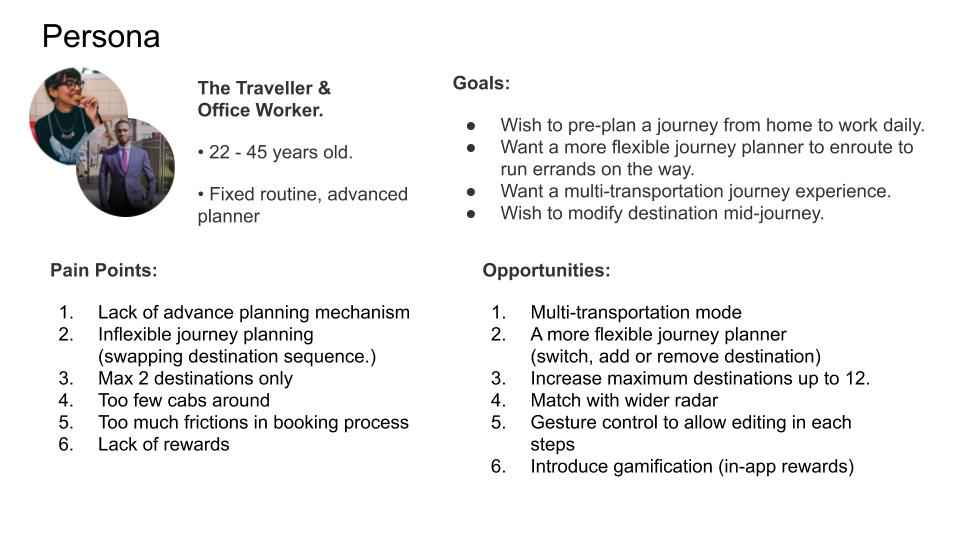 Persona

The Traveller & Office Worker.

• 22 - 45 years old.

• Fixed routine, advanced planner

Goals:

● Wish to pre-plan a journey from home to work daily.
● Want a more flexible journey planner to enroute to run errands on the way.
● Want a multi-transportation journey experience.
● Wish to modify destination mid-journey.

Pain Points:

1. Lack of advance planning mechanism
2. Inflexible journey planning (swapping destination sequence.)
3. Max 2 destinations only
4. Too few cabs around
5. Too much frictions in booking process
6. Lack of rewards

Opportunities:

1. Multi-transportation mode
2. A more flexible journey planner (switch, add or remove destination)
3. Increase maximum destinations up to 12.
4. Match with wider radar
5. Gesture control to allow editing in each steps
6. Introduce gamification (in-app rewards)